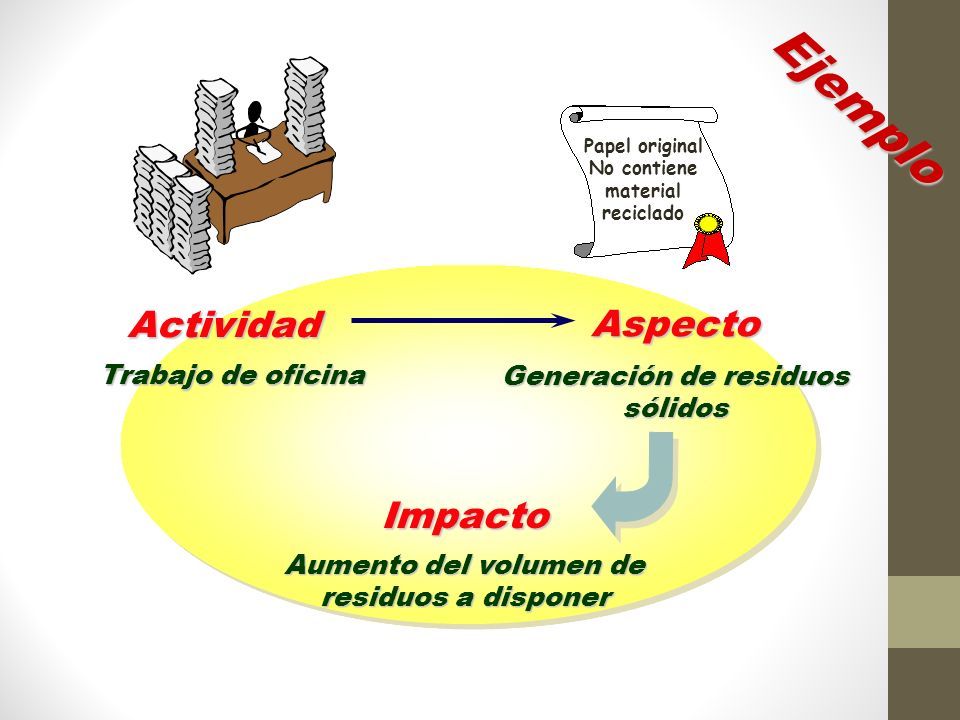 Ejemplo

Papel original
No contiene
material
reciclado

Actividad
Trabajo de oficina

Aspecto
Generación de residuos sólidos

Impacto
Aumento del volumen de residuos a disponer